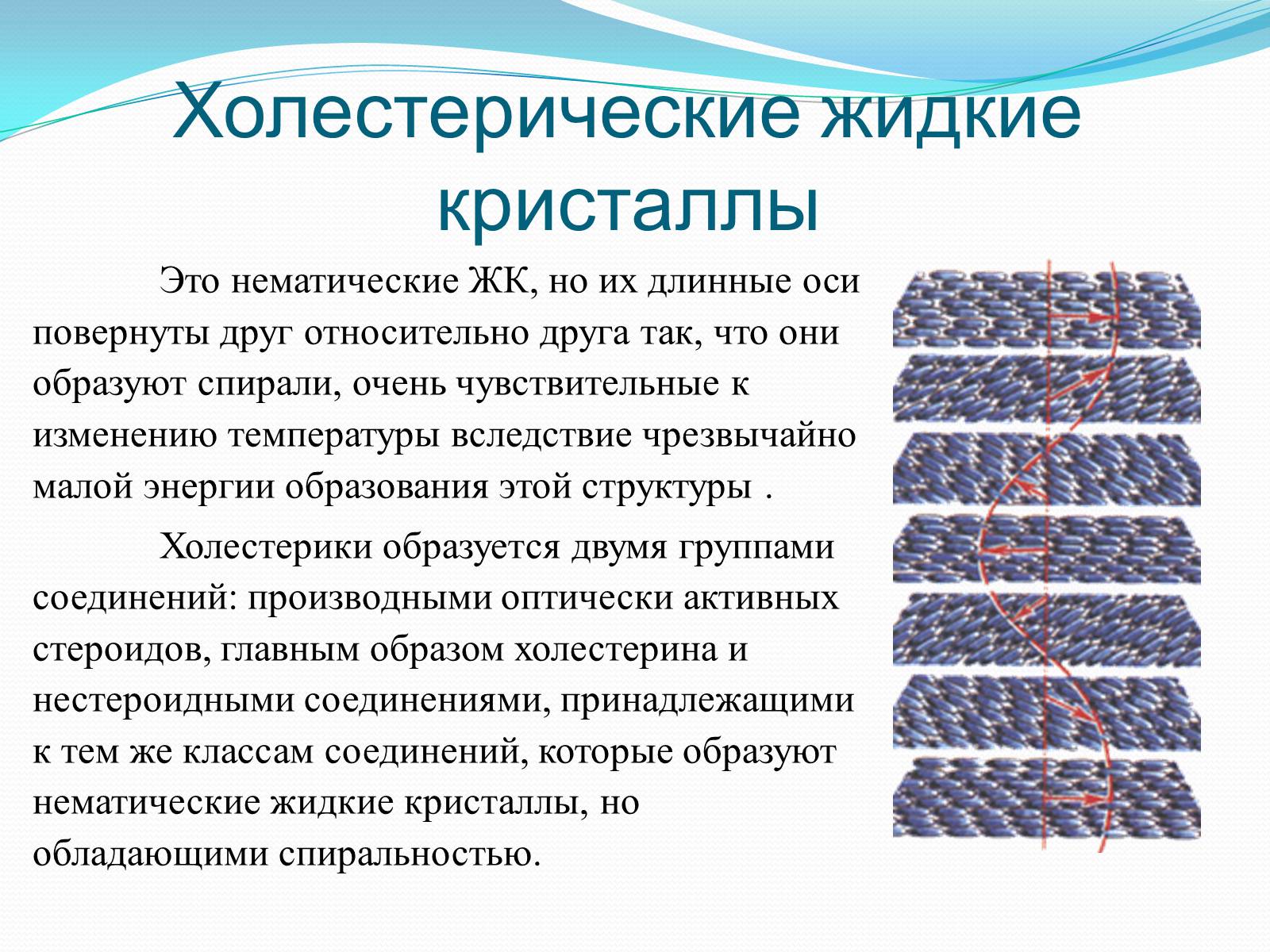 Холестерические жидкие кристаллы

Это нематические ЖК, но их длинные оси повернуты друг относительно друга так, что они образуют спирали, очень чувствительные к изменению температуры вследствие чрезвычайно малой энергии образования этой структуры .

Холестерики образуется двумя группами соединений: производными оптически активных стероидов, главным образом холестерина и нестероидными соединениями, принадлежащими к тем же классам соединений, которые образуют нематические жидкие кристаллы, но обладающими спиральностью.